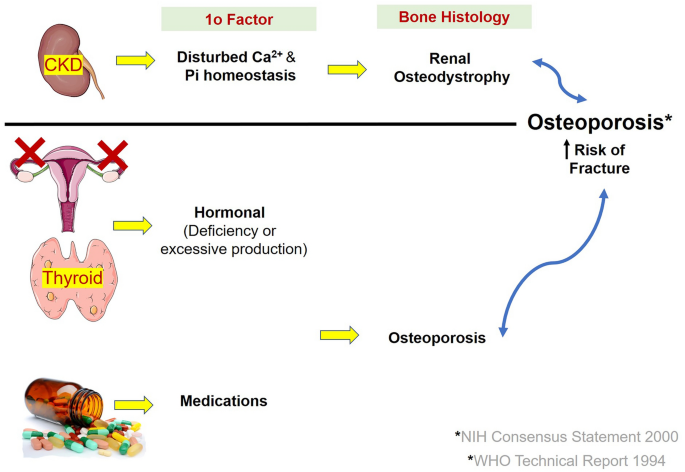 1o Factor

Bone Histology

CKD

Disturbed $Ca^{2+}$ & Pi homeostasis

Renal Osteodystrophy

Osteoporosis*

↑ Risk of Fracture

Hormonal (Deficiency or excessive production)

Thyroid

Osteoporosis

Medications

*NIH Consensus Statement 2000

*WHO Technical Report 1994